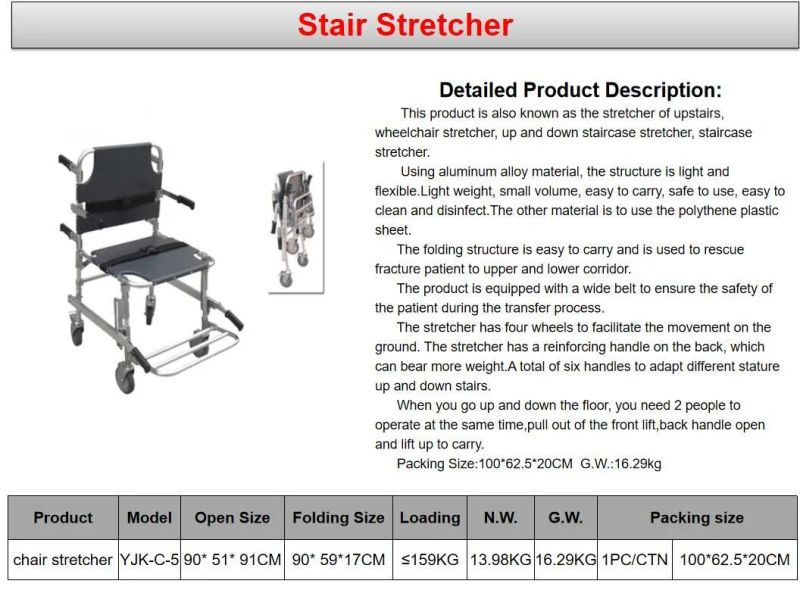 Stair Stretcher

Detailed Product Description:

This product is also known as the stretcher of upstairs, wheelchair stretcher, up and down staircase stretcher, staircase stretcher.

Using aluminum alloy material, the structure is light and flexible.Light weight, small volume, easy to carry, safe to use, easy to clean and disinfect.The other material is to use the polythene plastic sheet.

The folding structure is easy to carry and is used to rescue fracture patient to upper and lower corridor.

The product is equipped with a wide belt to ensure the safety of the patient during the transfer process.

The stretcher has four wheels to facilitate the movement on the ground. The stretcher has a reinforcing handle on the back, which can bear more weight.A total of six handles to adapt different stature up and down stairs.

When you go up and down the floor, you need 2 people to operate at the same time,pull out of the front lift,back handle open and lift up to carry.

Packing Size:100*62.5*20CM G.W.:16.29kg

| Product | Model | Open Size | Folding Size | Loading | N.W. | G.W. | Packing size | |
|---|---|---|---|---|---|---|---|---|
| chair stretcher | YJK-C-5 | 90* 51* 91CM | 90* 59*17CM | ≤159KG | 13.98KG | 16.29KG | 1PC/CTN | 100*62.5*20CM |